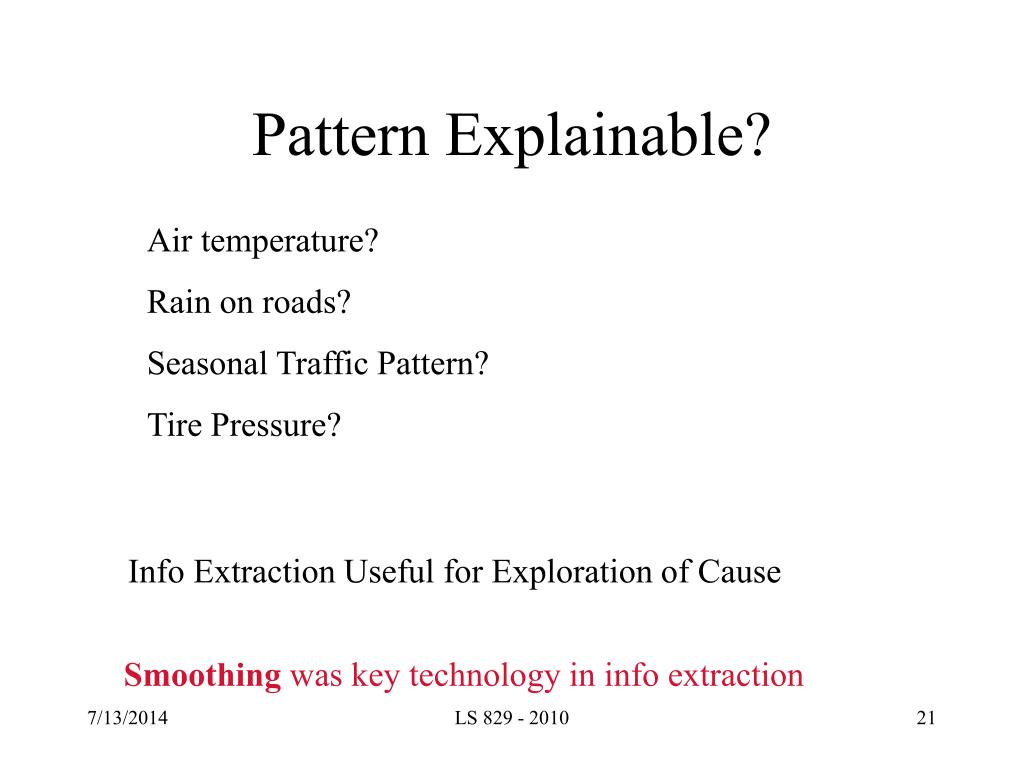 Pattern Explainable?

Air temperature?

Rain on roads?

Seasonal Traffic Pattern?

Tire Pressure?

Info Extraction Useful for Exploration of Cause

Smoothing was key technology in info extraction

7/13/2014

LS 829 - 2010

21